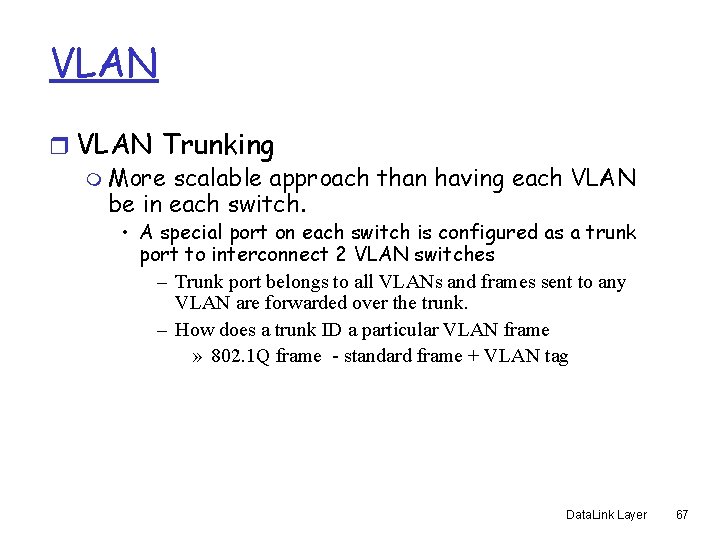 VLAN

VLAN Trunking

More scalable approach than having each VLAN be in each switch.

• A special port on each switch is configured as a trunk port to interconnect 2 VLAN switches

– Trunk port belongs to all VLANs and frames sent to any VLAN are forwarded over the trunk.

– How does a trunk ID a particular VLAN frame

» 802.1Q frame - standard frame + VLAN tag

DataLink Layer 67